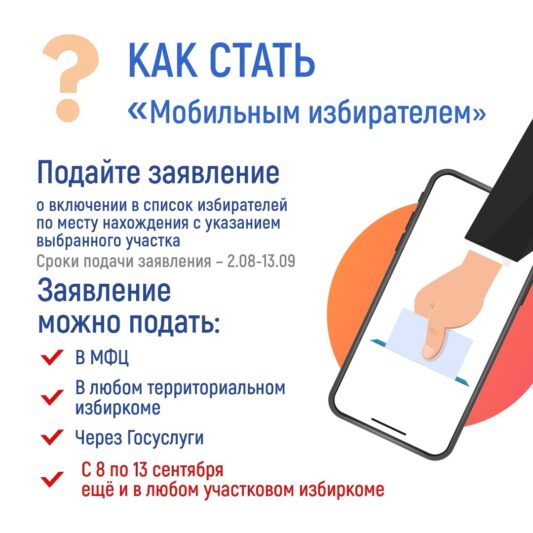 ?
КАК СТАТЬ
«Мобильным избирателем»

Подайте заявление
о включении в список избирателей по месту нахождения с указанием выбранного участка
Сроки подачи заявления – 2.08-13.09

Заявление можно подать:
В МФЦ
В любом территориальном избиркоме
Через Госуслуги
С 8 по 13 сентября ещё и в любом участковом избиркоме